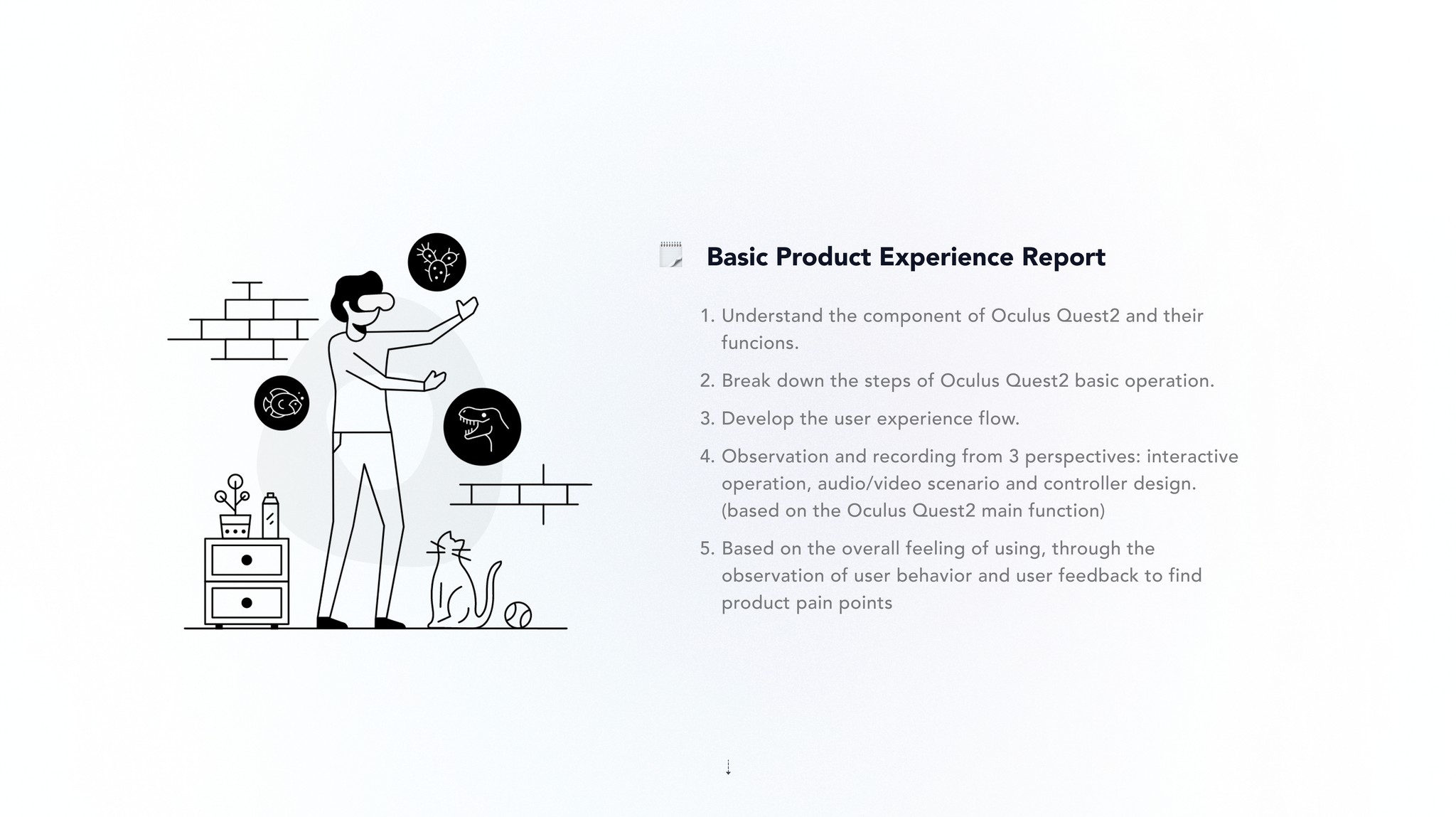 Basic Product Experience Report

1. Understand the component of Oculus Quest2 and their funcions.
2. Break down the steps of Oculus Quest2 basic operation.
3. Develop the user experience flow.
4. Observation and recording from 3 perspectives: interactive operation, audio/video scenario and controller design. (based on the Oculus Quest2 main function)
5. Based on the overall feeling of using, through the observation of user behavior and user feedback to find product pain points